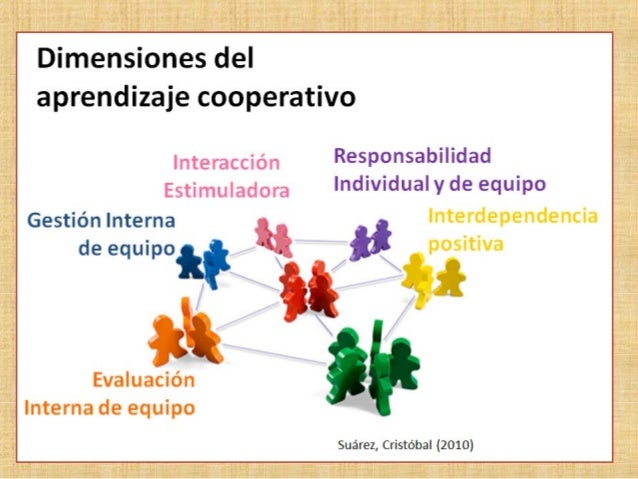 Dimensiones del aprendizaje cooperativo

Interacción Estimuladora

Responsabilidad Individual y de equipo

Gestión Interna de equipo

Interdependencia positiva

Evaluación Interna de equipo

Suárez, Cristóbal (2010)